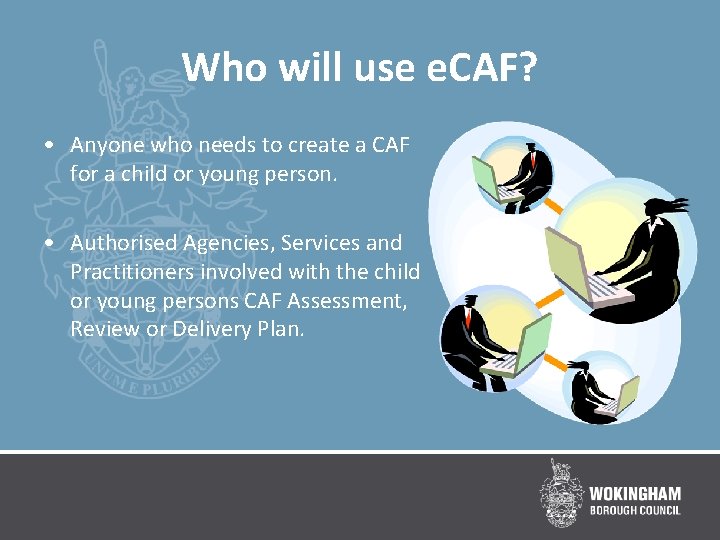 Who will use eCAF?

• Anyone who needs to create a CAF for a child or young person.

• Authorised Agencies, Services and Practitioners involved with the child or young persons CAF Assessment, Review or Delivery Plan.

UNUM E PLURIBUS

WOKINGHAM
BOROUGH COUNCIL